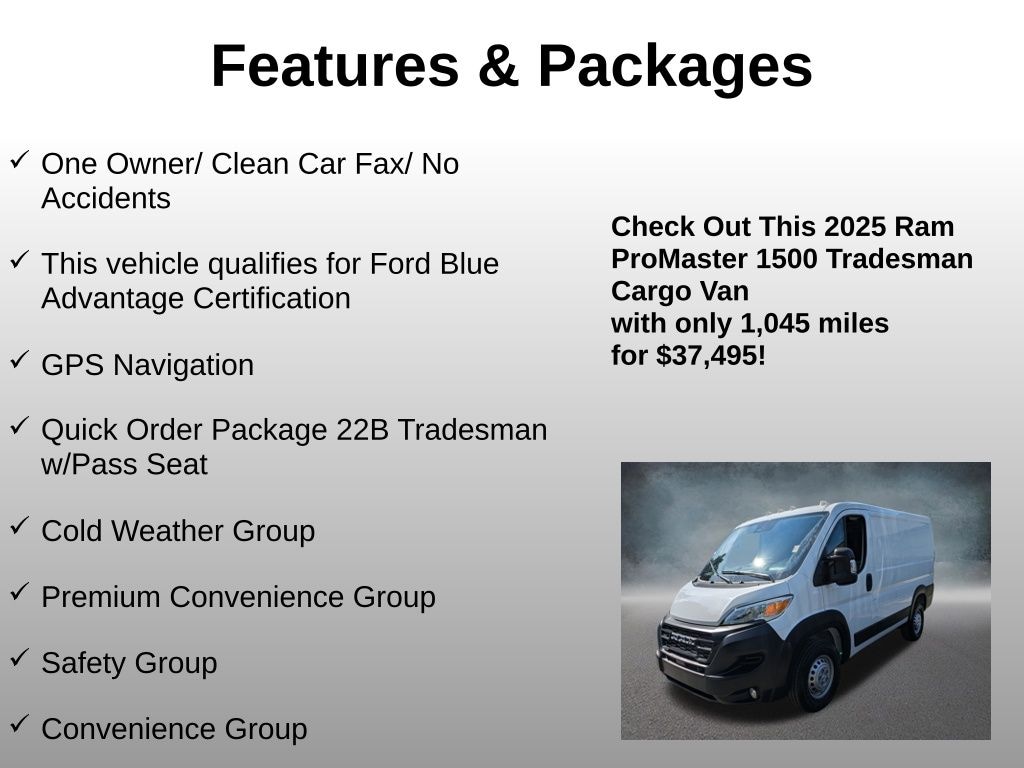 Features & Packages

✓ One Owner/ Clean Car Fax/ No Accidents

✓ This vehicle qualifies for Ford Blue Advantage Certification

✓ GPS Navigation

✓ Quick Order Package 22B Tradesman w/Pass Seat

✓ Cold Weather Group

✓ Premium Convenience Group

✓ Safety Group

✓ Convenience Group

Check Out This 2025 Ram ProMaster 1500 Tradesman Cargo Van
with only 1,045 miles
for $37,495!